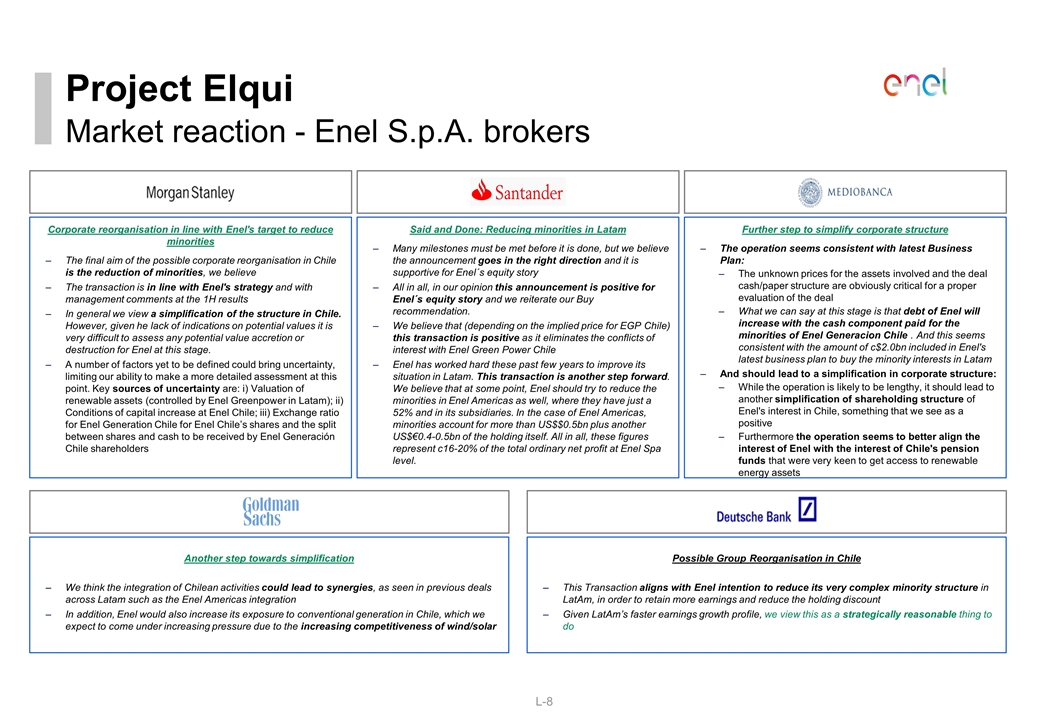 Project Elqui
Market reaction - Enel S.p.A. brokers

enel

Morgan Stanley

Corporate reorganisation in line with Enel's target to reduce minorities

– The final aim of the possible corporate reorganisation in Chile is the reduction of minorities, we believe
– The transaction is in line with Enel's strategy and with management comments at the 1H results
– In general we view a simplification of the structure in Chile. However, given he lack of indications on potential values it is very difficult to assess any potential value accretion or destruction for Enel at this stage.
– A number of factors yet to be defined could bring uncertainty, limiting our ability to make a more detailed assessment at this point. Key sources of uncertainty are: i) Valuation of renewable assets (controlled by Enel Greenpower in Latam); ii) Conditions of capital increase at Enel Chile; iii) Exchange ratio for Enel Generation Chile for Enel Chile's shares and the split between shares and cash to be received by Enel Generación Chile shareholders

Santander

Said and Done: Reducing minorities in Latam

– Many milestones must be met before it is done, but we believe the announcement goes in the right direction and it is supportive for Enel´s equity story
– All in all, in our opinion this announcement is positive for Enel´s equity story and we reiterate our Buy recommendation.
– We believe that (depending on the implied price for EGP Chile) this transaction is positive as it eliminates the conflicts of interest with Enel Green Power Chile
– Enel has worked hard these past few years to improve its situation in Latam. This transaction is another step forward. We believe that at some point, Enel should try to reduce the minorities in Enel Americas as well, where they have just a 52% and in its subsidiaries. In the case of Enel Americas, minorities account for more than US$$0.5bn plus another US$€0.4-0.5bn of the holding itself. All in all, these figures represent c16-20% of the total ordinary net profit at Enel Spa level.

MEDIOBANCA

Further step to simplify corporate structure

– The operation seems consistent with latest Business Plan:
– The unknown prices for the assets involved and the deal cash/paper structure are obviously critical for a proper evaluation of the deal
– What we can say at this stage is that debt of Enel will increase with the cash component paid for the minorities of Enel Generacion Chile . And this seems consistent with the amount of c$2.0bn included in Enel's latest business plan to buy the minority interests in Latam
– And should lead to a simplification in corporate structure:
– While the operation is likely to be lengthy, it should lead to another simplification of shareholding structure of Enel's interest in Chile, something that we see as a positive
– Furthermore the operation seems to better align the interest of Enel with the interest of Chile's pension funds that were very keen to get access to renewable energy assets

Goldman Sachs

Another step towards simplification

– We think the integration of Chilean activities could lead to synergies, as seen in previous deals across Latam such as the Enel Americas integration
– In addition, Enel would also increase its exposure to conventional generation in Chile, which we expect to come under increasing pressure due to the increasing competitiveness of wind/solar

Deutsche Bank

Possible Group Reorganisation in Chile

– This Transaction aligns with Enel intention to reduce its very complex minority structure in LatAm, in order to retain more earnings and reduce the holding discount
– Given LatAm's faster earnings growth profile, we view this as a strategically reasonable thing to do

L-8